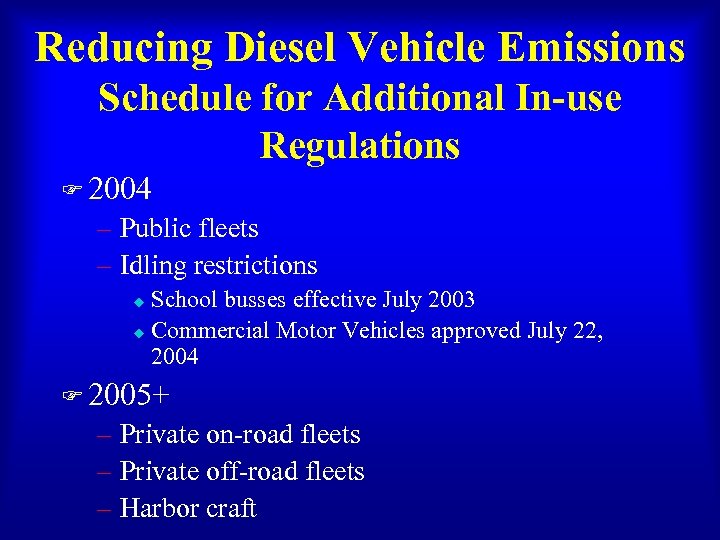 Reducing Diesel Vehicle Emissions
Schedule for Additional In-use Regulations

☞ 2004
– Public fleets
– Idling restrictions
◆ School busses effective July 2003
◆ Commercial Motor Vehicles approved July 22, 2004

☞ 2005+
– Private on-road fleets
– Private off-road fleets
– Harbor craft